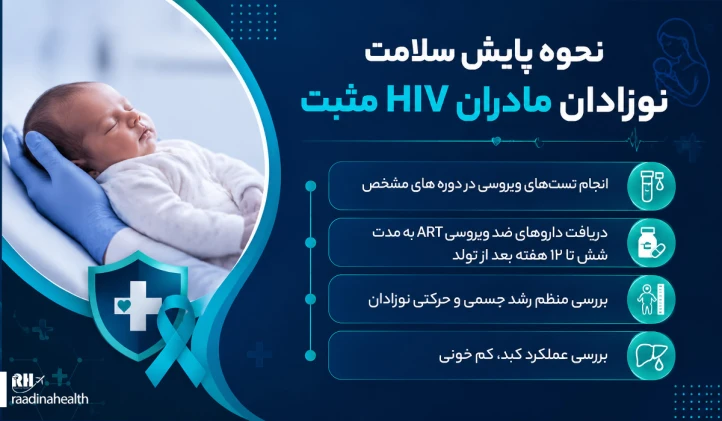 نحوه پایش سلامت
نوزادان مادران HIV مثبت

انجام تست‌های ویروسی در دوره های مشخص

دریافت داروهای ضد ویروسی ART به مدت شش تا ۱۲ هفته بعد از تولد

بررسی منظم رشد جسمی و حرکتی نوزادان

بررسی عملکرد کبد، کم خونی

RH
raadinahealth